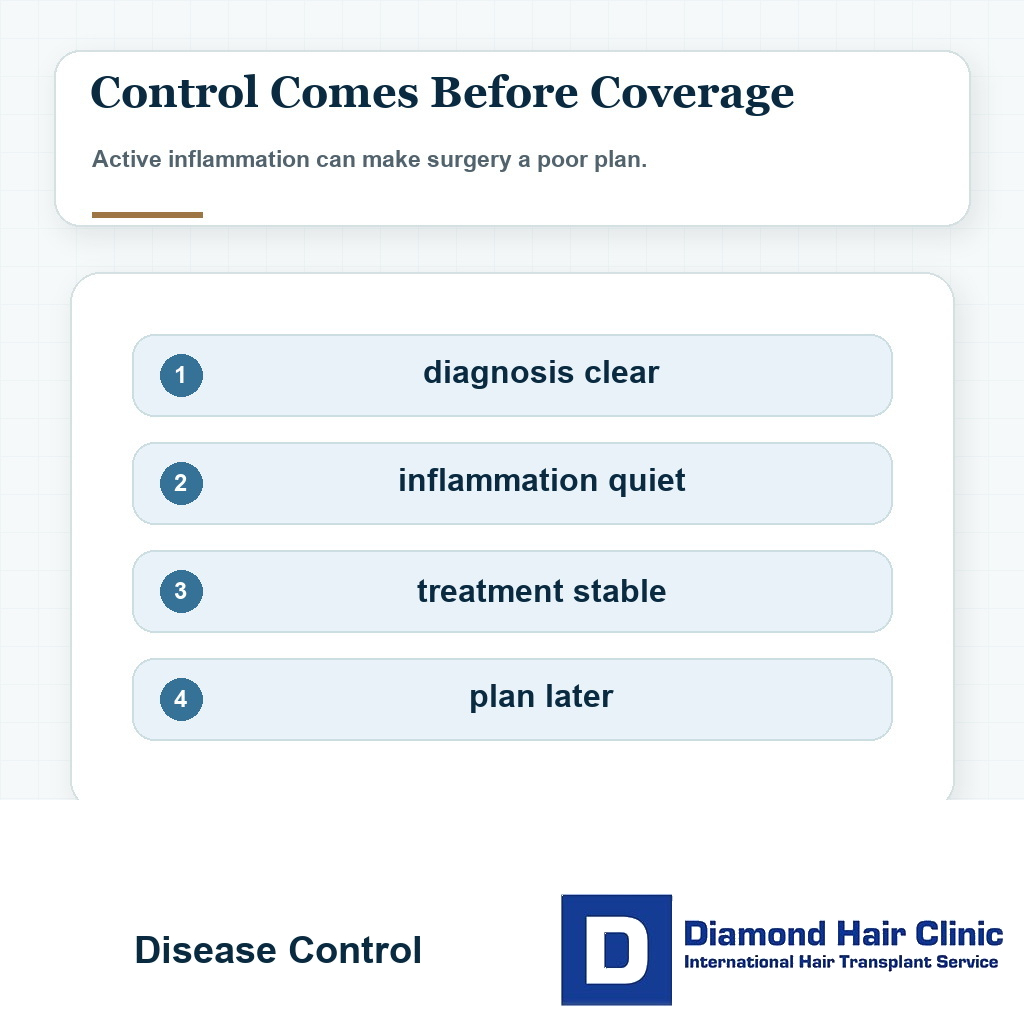 Control Comes Before Coverage

Active inflammation can make surgery a poor plan.

1 diagnosis clear

2 inflammation quiet

3 treatment stable

4 plan later

Disease Control

D Diamond Hair Clinic
International Hair Transplant Service